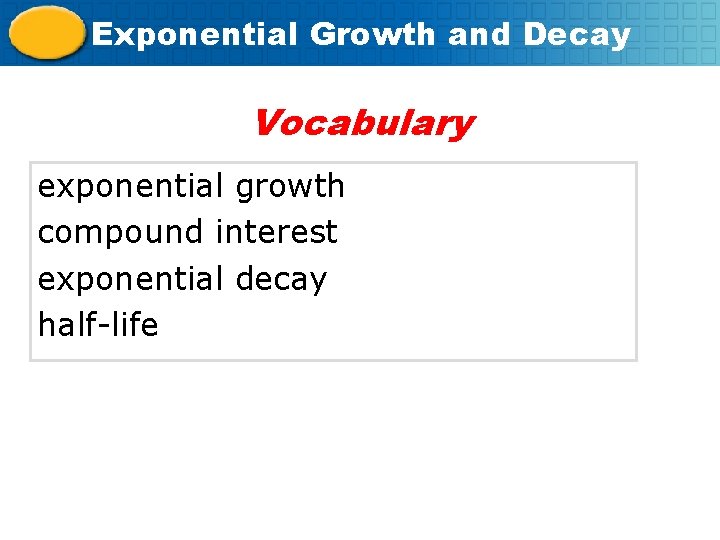 Exponential Growth and Decay

Vocabulary

exponential growth
compound interest
exponential decay
half-life